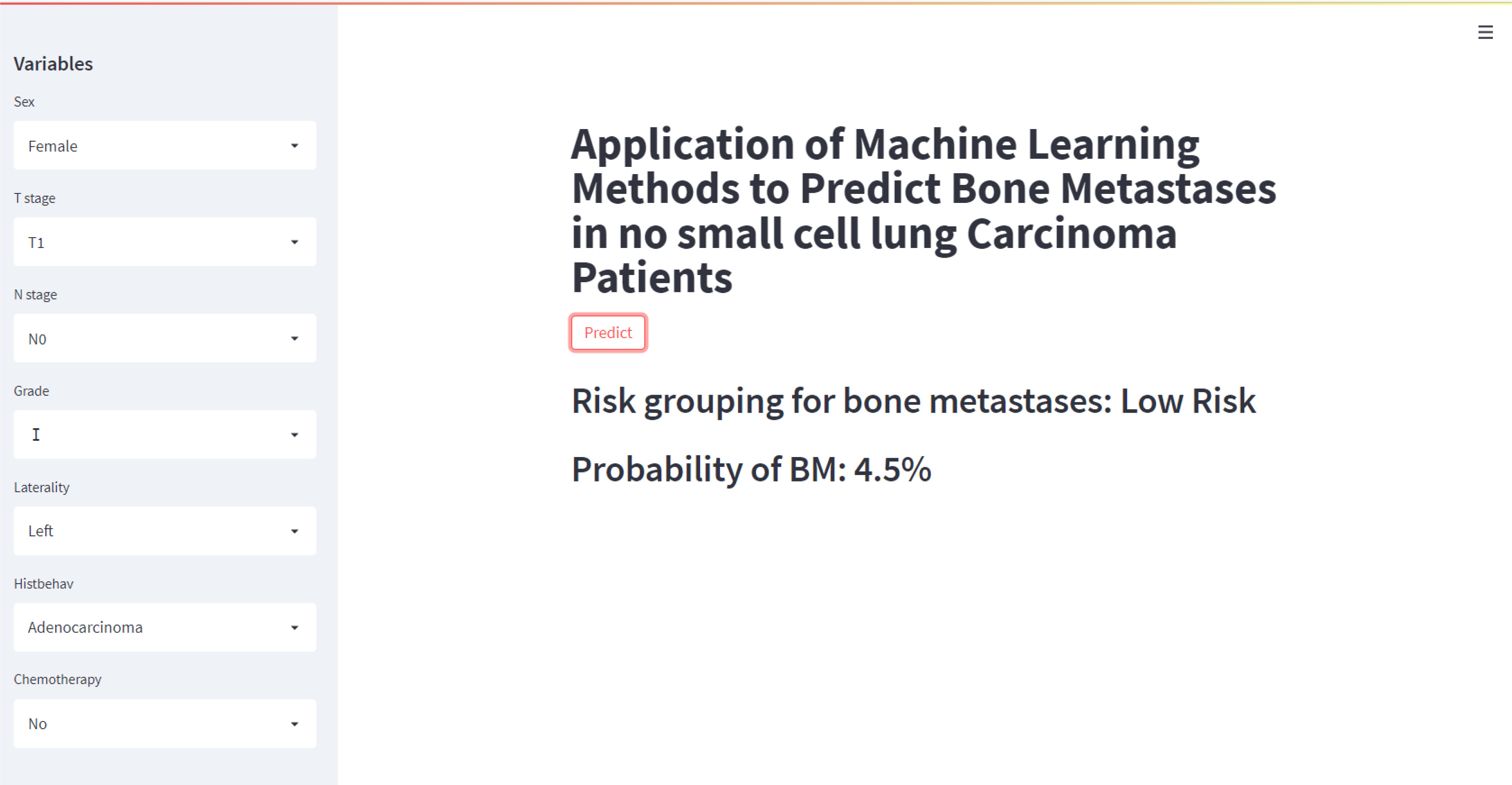 Variables

Sex

Female

T stage

T1

N stage

N0

Grade

I

Laterality

Left

Histbehav

Adenocarcinoma

Chemotherapy

No

Application of Machine Learning Methods to Predict Bone Metastases in no small cell lung Carcinoma Patients

Predict

Risk grouping for bone metastases: Low Risk

Probability of BM: 4.5%